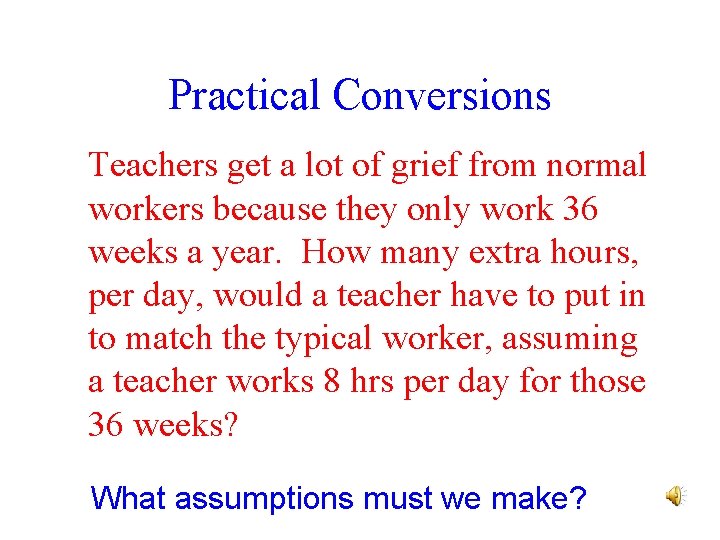 Practical Conversions

Teachers get a lot of grief from normal workers because they only work 36 weeks a year. How many extra hours, per day, would a teacher have to put in to match the typical worker, assuming a teacher works 8 hrs per day for those 36 weeks?

What assumptions must we make?